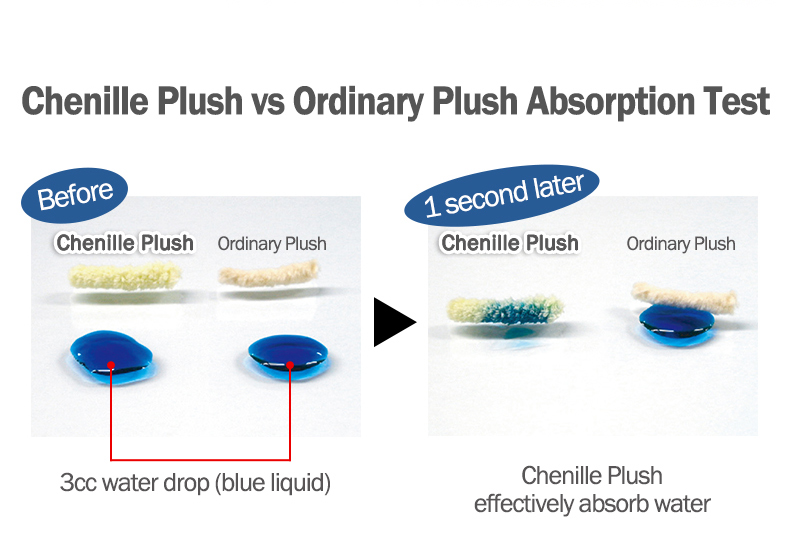 Chenille Plush vs Ordinary Plush Absorption Test

Before

Chenille Plush

Ordinary Plush

3cc water drop (blue liquid)

1 second later

Chenille Plush

Ordinary Plush

Chenille Plush effectively absorb water